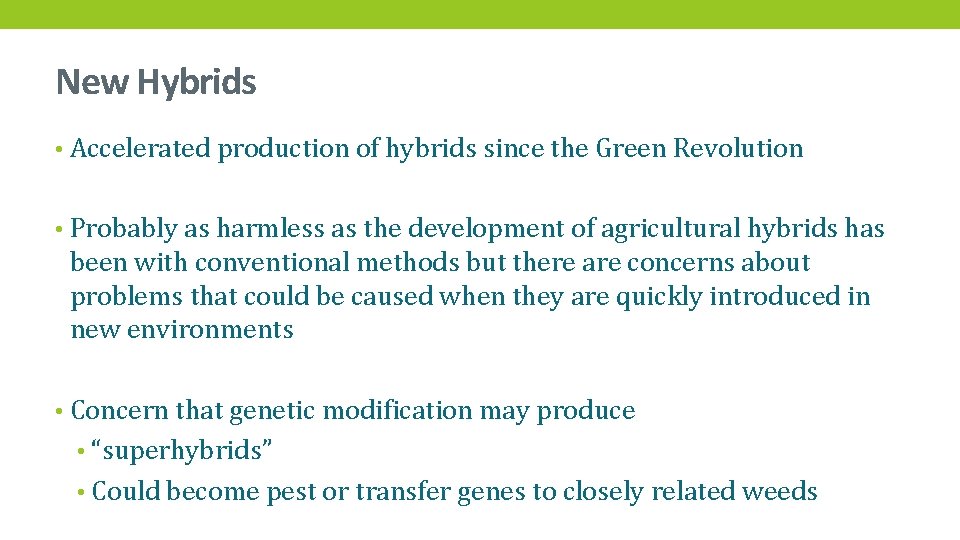 New Hybrids

• Accelerated production of hybrids since the Green Revolution

• Probably as harmless as the development of agricultural hybrids has been with conventional methods but there are concerns about problems that could be caused when they are quickly introduced in new environments

• Concern that genetic modification may produce
  • “superhybrids”
  • Could become pest or transfer genes to closely related weeds